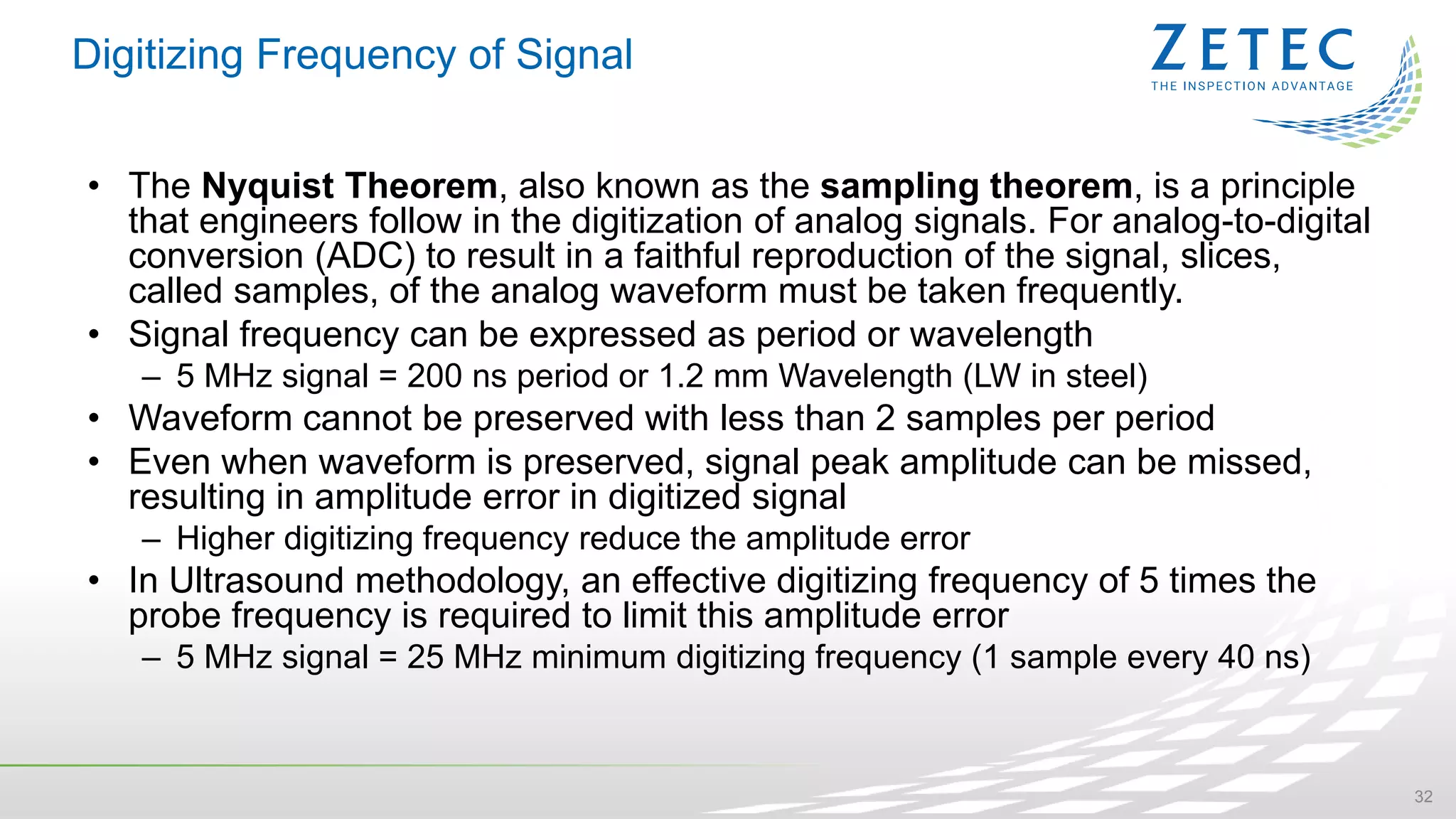 Digitizing Frequency of Signal

ZETEC
THE INSPECTION ADVANTAGE

• The Nyquist Theorem, also known as the sampling theorem, is a principle that engineers follow in the digitization of analog signals. For analog-to-digital conversion (ADC) to result in a faithful reproduction of the signal, slices, called samples, of the analog waveform must be taken frequently.
• Signal frequency can be expressed as period or wavelength
– 5 MHz signal = 200 ns period or 1.2 mm Wavelength (LW in steel)
• Waveform cannot be preserved with less than 2 samples per period
• Even when waveform is preserved, signal peak amplitude can be missed, resulting in amplitude error in digitized signal
– Higher digitizing frequency reduce the amplitude error
• In Ultrasound methodology, an effective digitizing frequency of 5 times the probe frequency is required to limit this amplitude error
– 5 MHz signal = 25 MHz minimum digitizing frequency (1 sample every 40 ns)

32